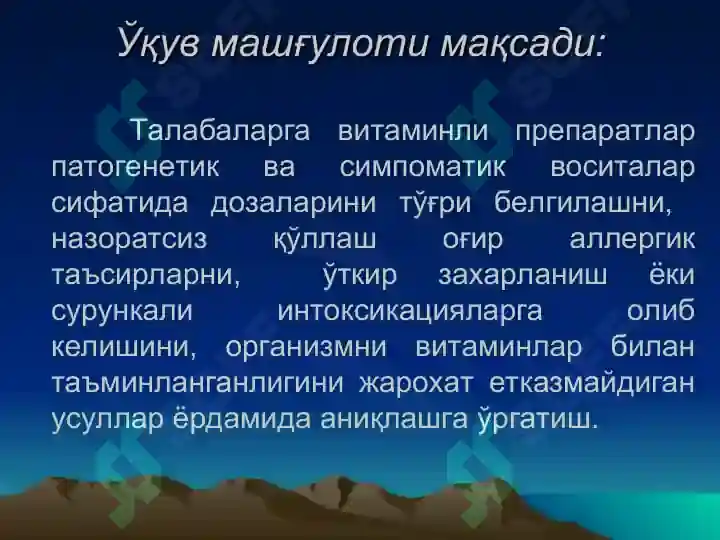 Ўқув машғулоти мақсади:

Талабаларга витаминли препаратлар патогенетик ва симпоматик воситалар сифатида дозаларини тўғри белгилашни, назоратсиз қўллаш оғир аллергик таъсирларни, ўткир захарланиш ёки сурункали интоксикацияларга олиб келишини, организмни витаминлар билан таъминланганлигини жарохат етказмайдиган усуллар ёрдамида аниқлашга ўргатиш.